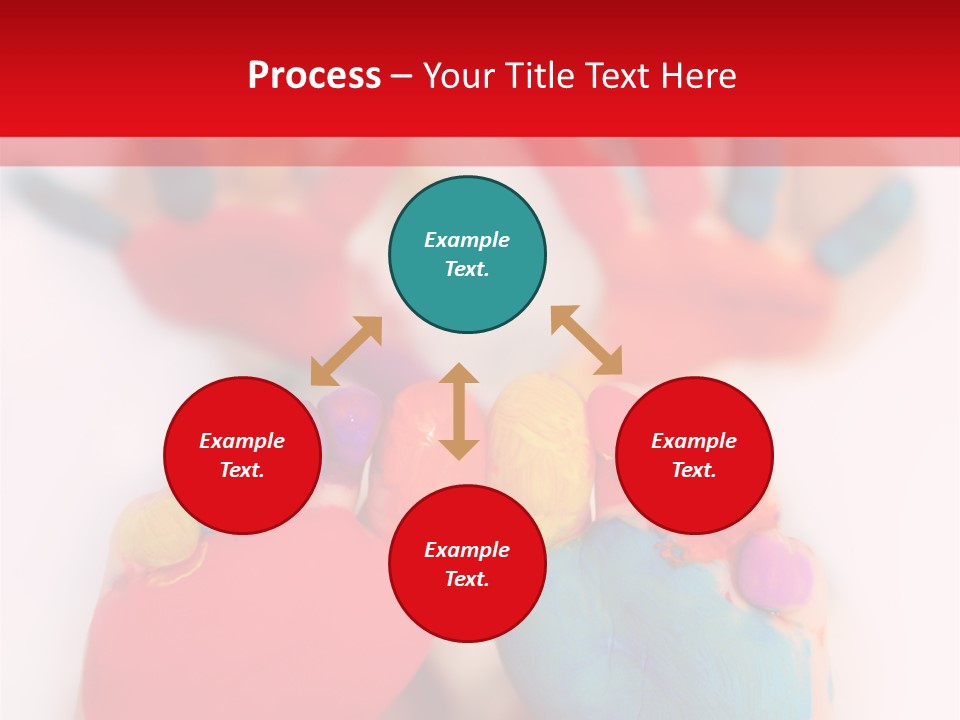 Process – Your Title Text Here

Example Text.

Example Text.

Example Text.

Example Text.